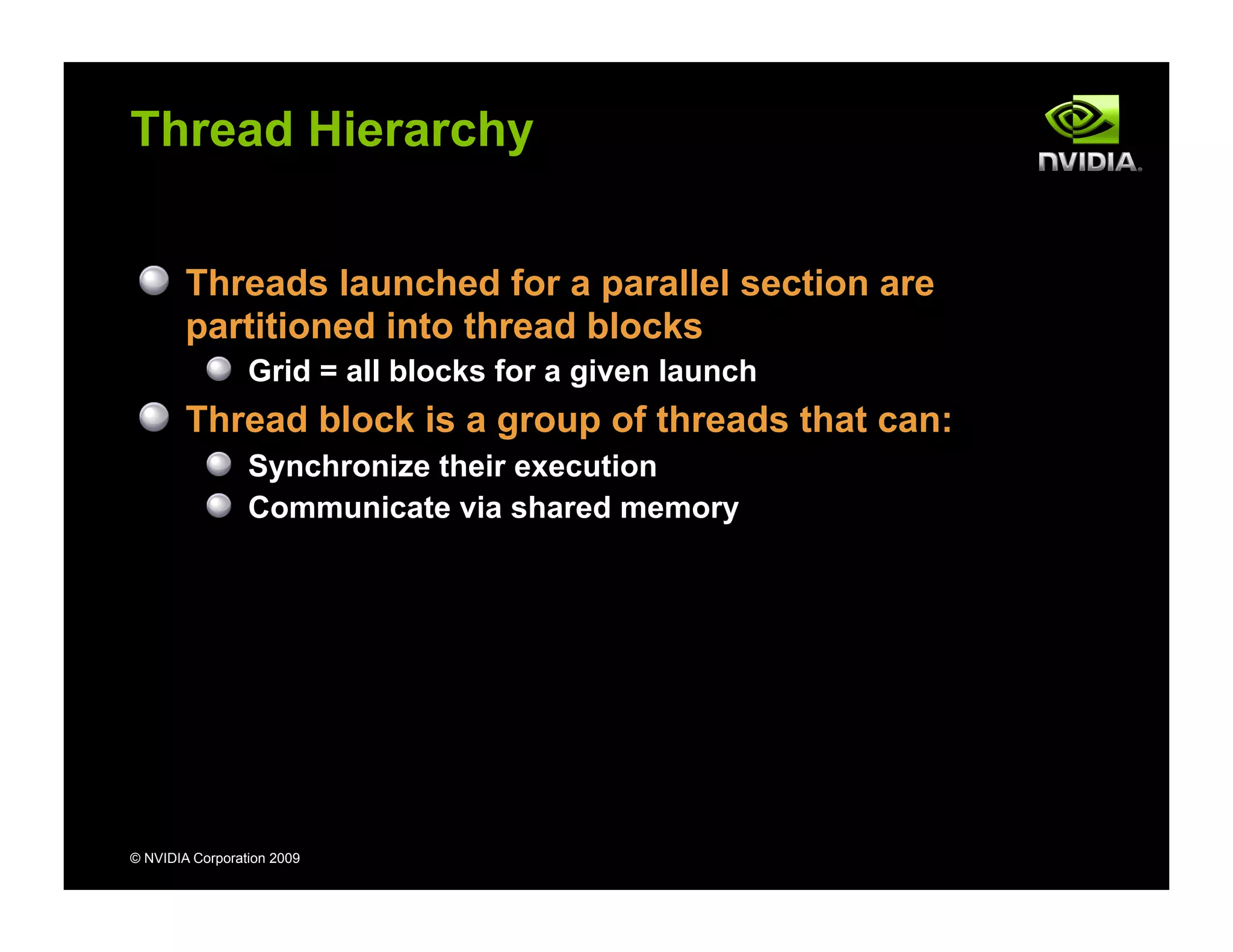 Thread Hierarchy

NVIDIA.

Threads launched for a parallel section are partitioned into thread blocks

Grid = all blocks for a given launch

Thread block is a group of threads that can:

Synchronize their execution

Communicate via shared memory

© NVIDIA Corporation 2009